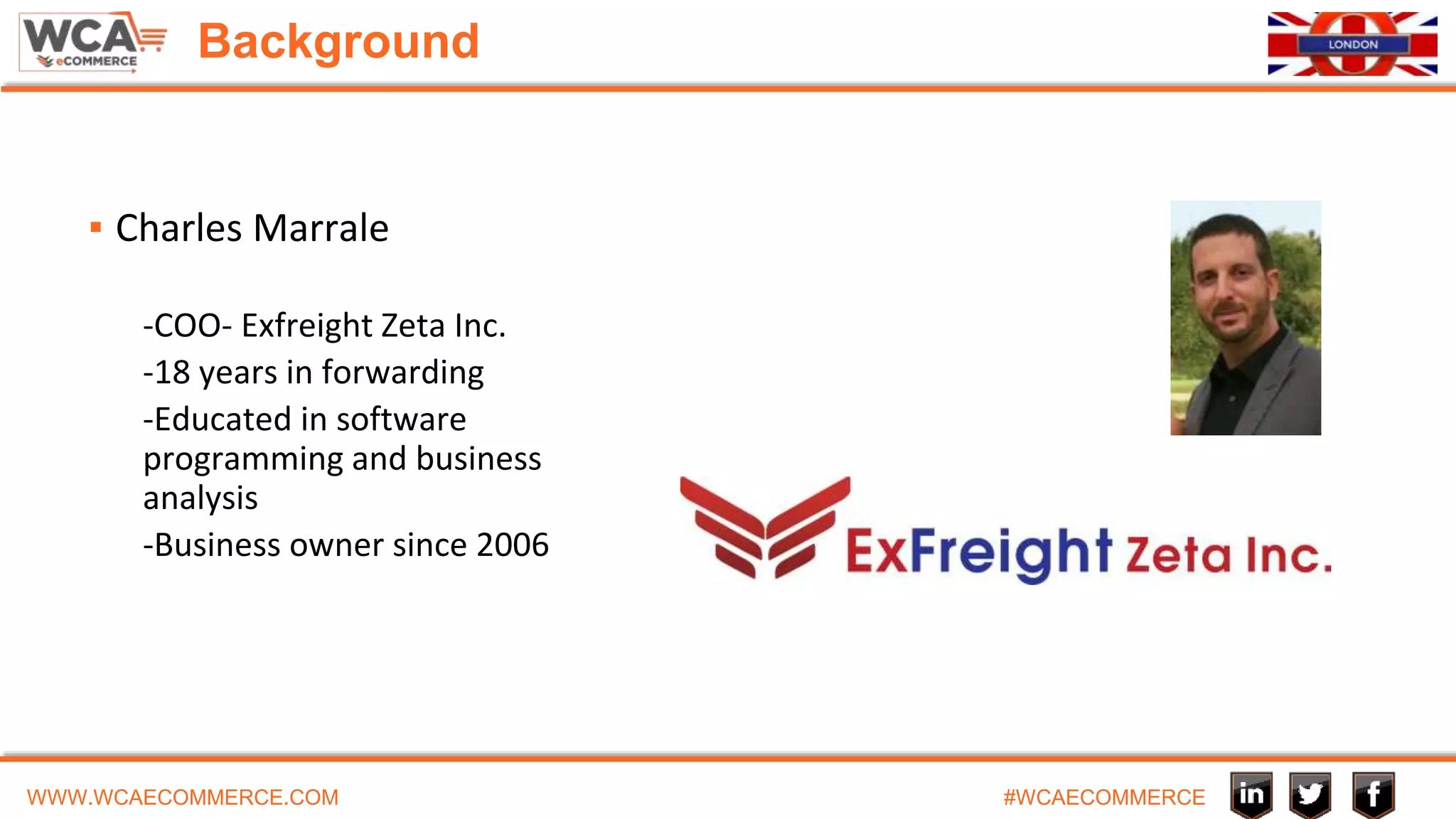 WCA eCOMMERCE

Background

LONDON

▪ Charles Marrale

-COO- Exfreight Zeta Inc.
-18 years in forwarding
-Educated in software programming and business analysis
-Business owner since 2006

ExFreight Zeta Inc.

WWW.WCAECOMMERCE.COM

#WCAECOMMERCE

in

f